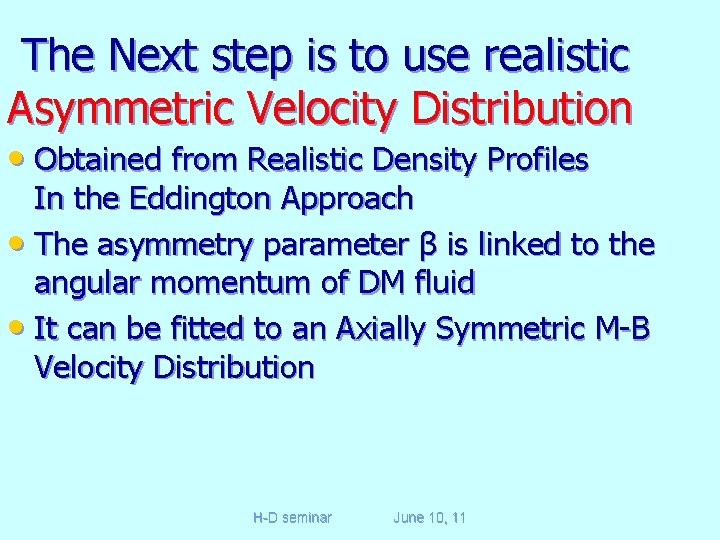 The Next step is to use realistic
Asymmetric Velocity Distribution

• Obtained from Realistic Density Profiles In the Eddington Approach
• The asymmetry parameter β is linked to the angular momentum of DM fluid
• It can be fitted to an Axially Symmetric M-B Velocity Distribution

H-D seminar June 10, 11